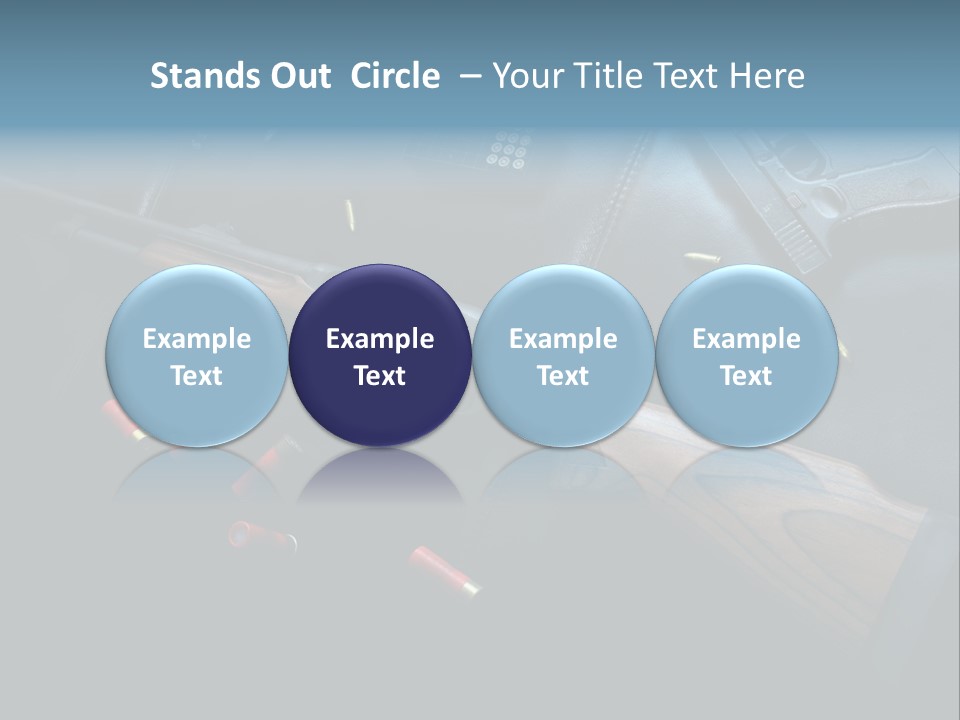 Stands Out Circle – Your Title Text Here

Example Text

Example Text

Example Text

Example Text